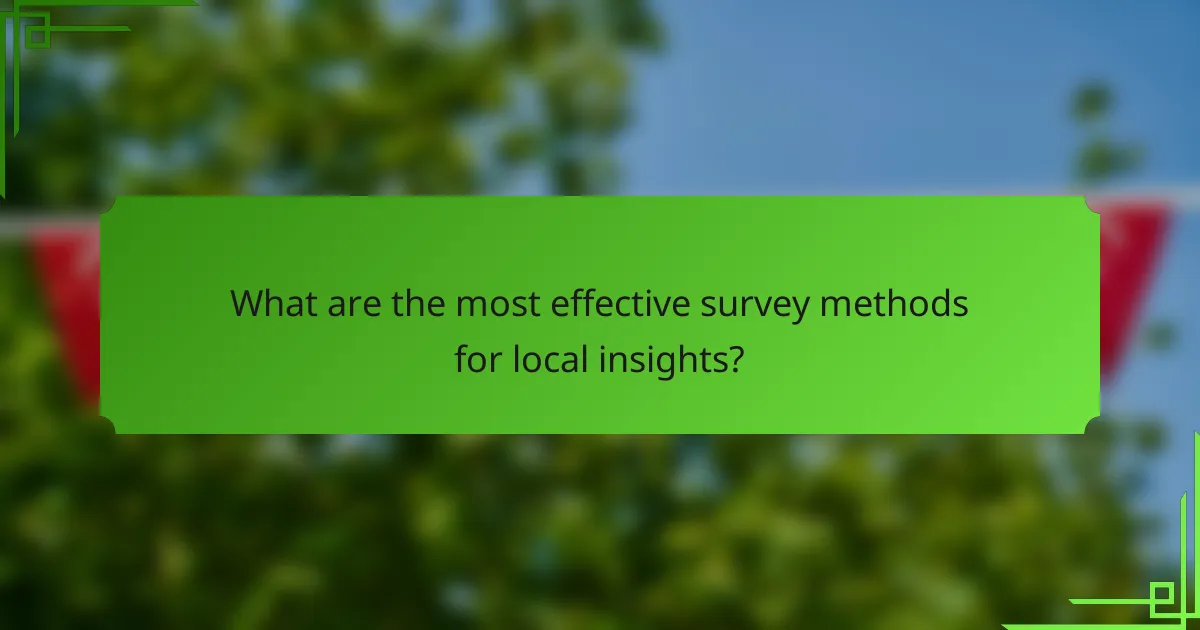 What are the most effective survey methods for local insights?